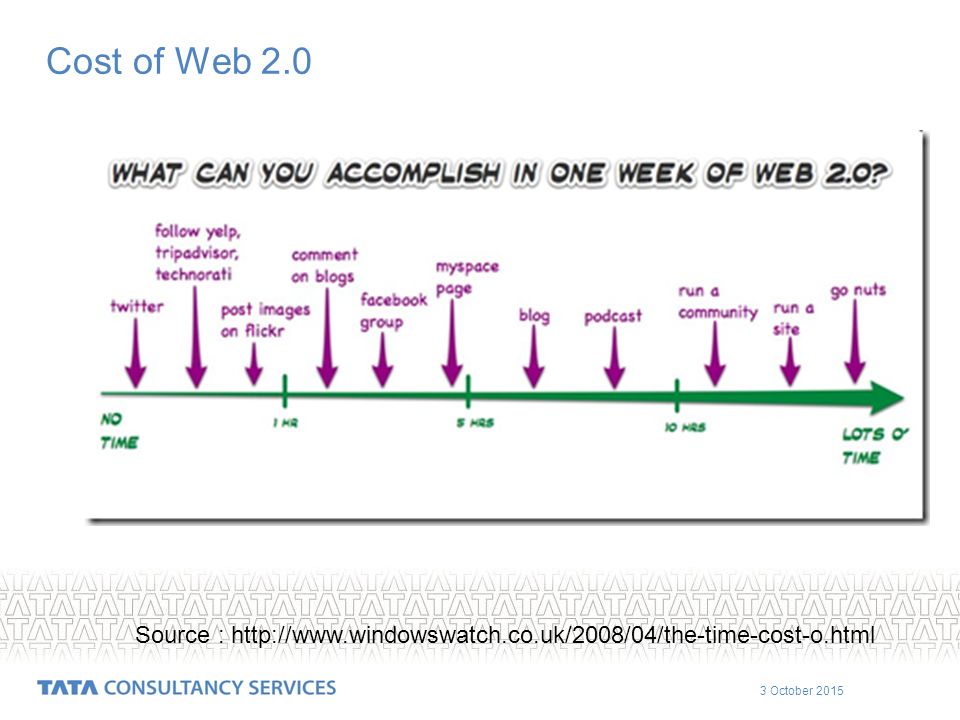 Cost of Web 2.0

WHAT CAN YOU ACCOMPLISH IN ONE WEEK OF WEB 2.0?

twitter

follow yelp, tripadvisor, technorati

post images on flickr

comment on blogs

facebook group

myspace page

blog

podcast

run a community

run a site

go nuts

NO TIME

1 HR

5 HRS

10 HRS

LOTS O' TIME

Source : http://www.windowswatch.co.uk/2008/04/the-time-cost-o.html

TATA CONSULTANCY SERVICES

3 October 2015